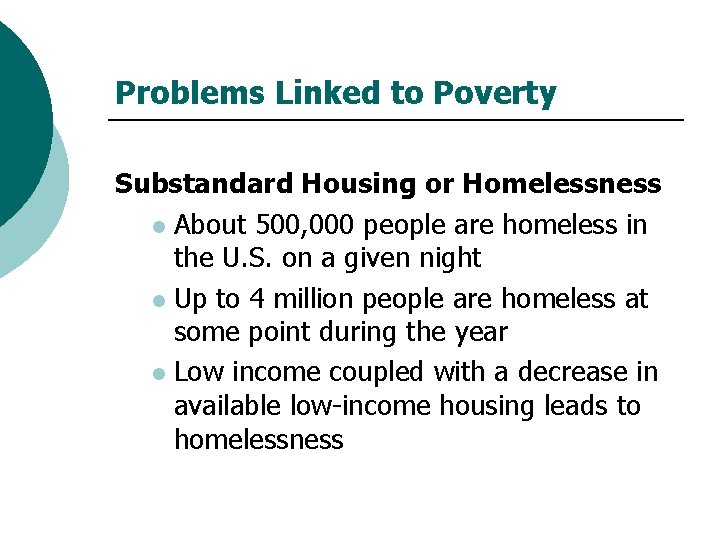 Problems Linked to Poverty

Substandard Housing or Homelessness

- About 500,000 people are homeless in the U.S. on a given night
- Up to 4 million people are homeless at some point during the year
- Low income coupled with a decrease in available low-income housing leads to homelessness